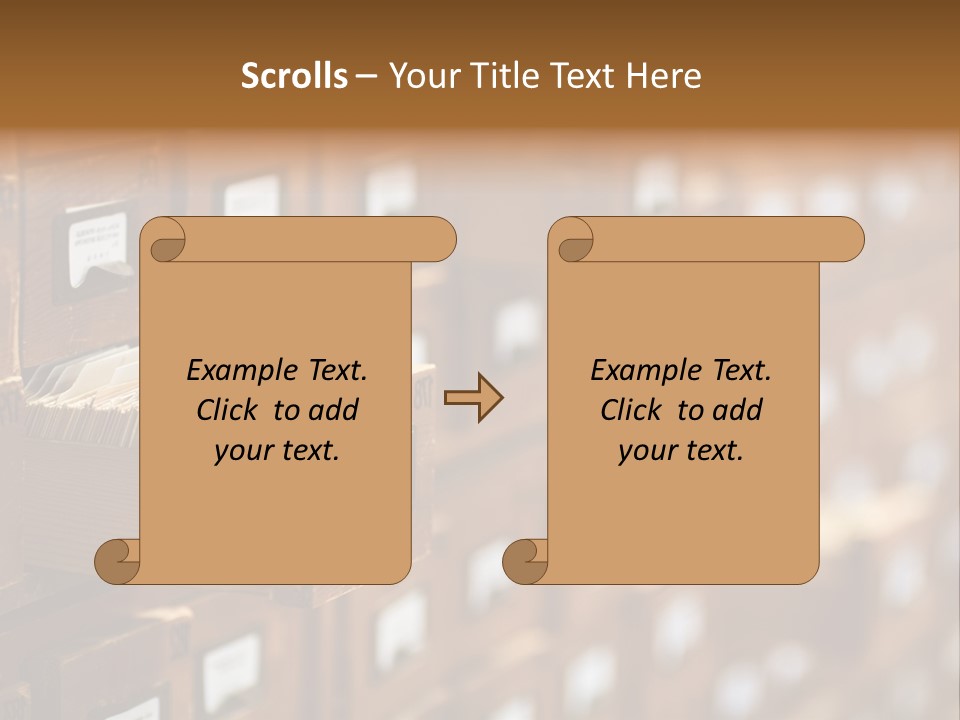 Scrolls – Your Title Text Here

Example Text. Click to add your text.

Example Text. Click to add your text.